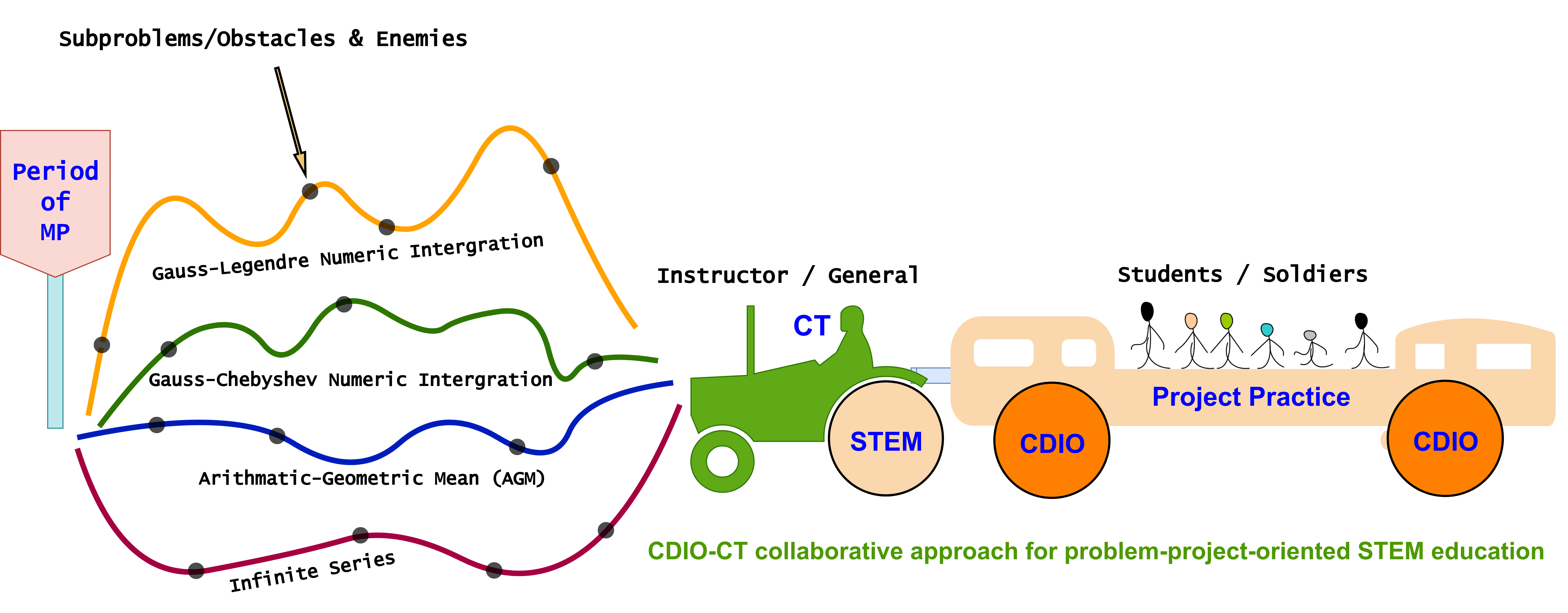 Subproblems/Obstacles & Enemies

Period of MP

Gauss-Legendre Numeric Intergration

Gauss-Chebyshev Numeric Intergration

Arithmatic-Geometric Mean (AGM)

Infinite Series

Instructor / General

CT

STEM

Students / Soldiers

Project Practice

CDIO

CDIO

CDIO-CT collaborative approach for problem-project-oriented STEM education